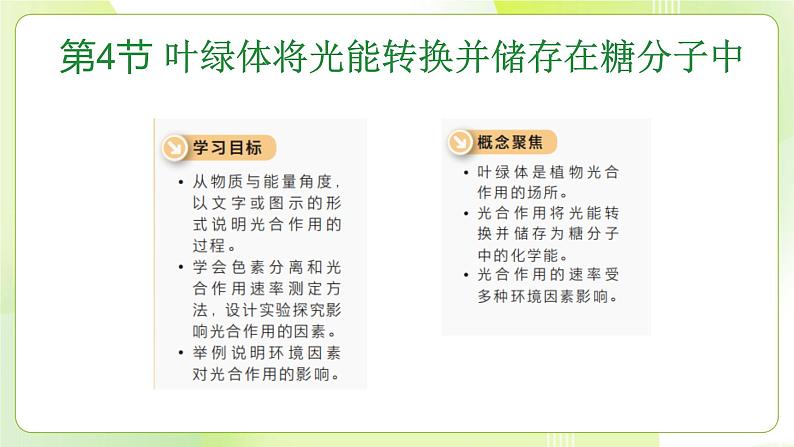 第4节 叶绿体将光能转换并储存在糖分子中

学习目标

• 从物质与能量角度，以文字或图示的形式说明光合作用的过程。
• 学会色素分离和光合作用速率测定方法，设计实验探究影响光合作用的因素。
• 举例说明环境因素对光合作用的影响。

概念聚焦

• 叶绿体是植物光合作用的场所。
• 光合作用将光能转换并储存为糖分子中的化学能。
• 光合作用的速率受多种环境因素影响。